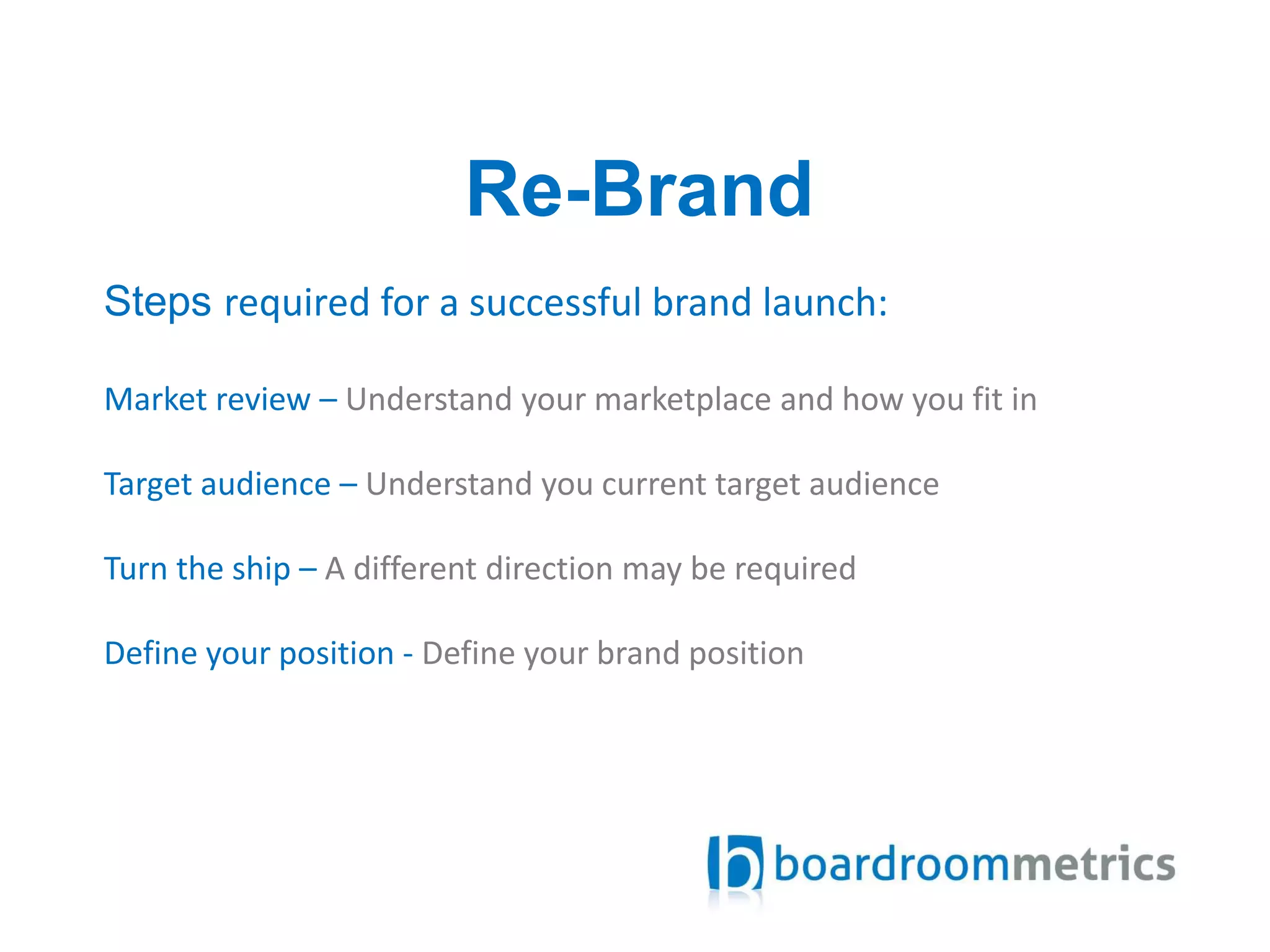 Re-Brand

Steps required for a successful brand launch:

Market review – Understand your marketplace and how you fit in

Target audience – Understand you current target audience

Turn the ship – A different direction may be required

Define your position - Define your brand position

boardroommetrics